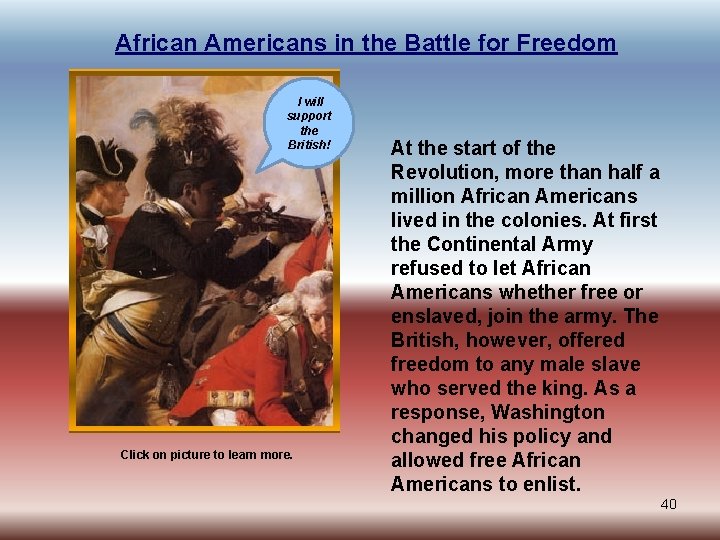 African Americans in the Battle for Freedom

I will support the British!

Click on picture to learn more.

At the start of the Revolution, more than half a million African Americans lived in the colonies. At first the Continental Army refused to let African Americans whether free or enslaved, join the army. The British, however, offered freedom to any male slave who served the king. As a response, Washington changed his policy and allowed free African Americans to enlist.

40